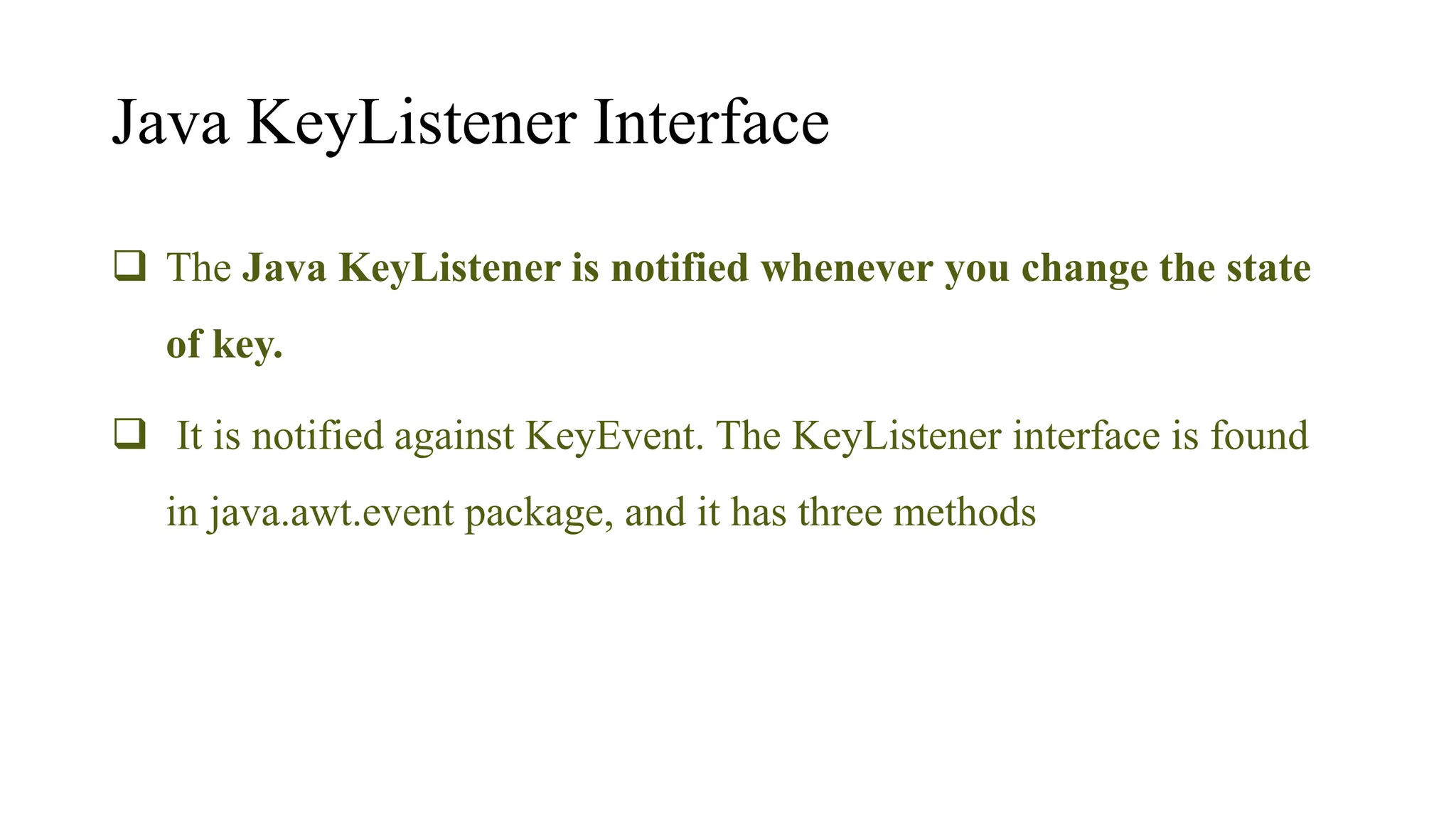 Java KeyListener Interface

❑ The Java KeyListener is notified whenever you change the state of key.

❑ It is notified against KeyEvent. The KeyListener interface is found in java.awt.event package, and it has three methods